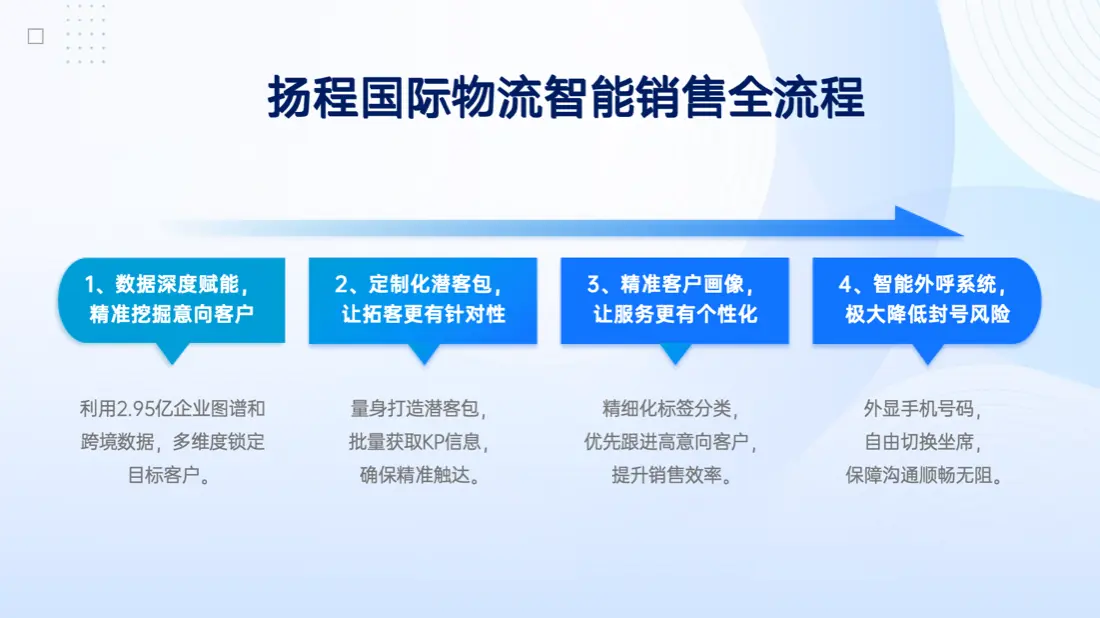 扬程国际物流智能销售全流程

1、数据深度赋能，精准挖掘意向客户

利用2.95亿企业图谱和跨境数据，多维度锁定目标客户。

2、定制化潜客包，让拓客更有针对性

量身打造潜客包，批量获取KP信息，确保精准触达。

3、精准客户画像，让服务更有个性化

精细化标签分类，优先跟进高意向客户，提升销售效率。

4、智能外呼系统，极大降低封号风险

外显手机号码，自由切换坐席，保障沟通顺畅无阻。